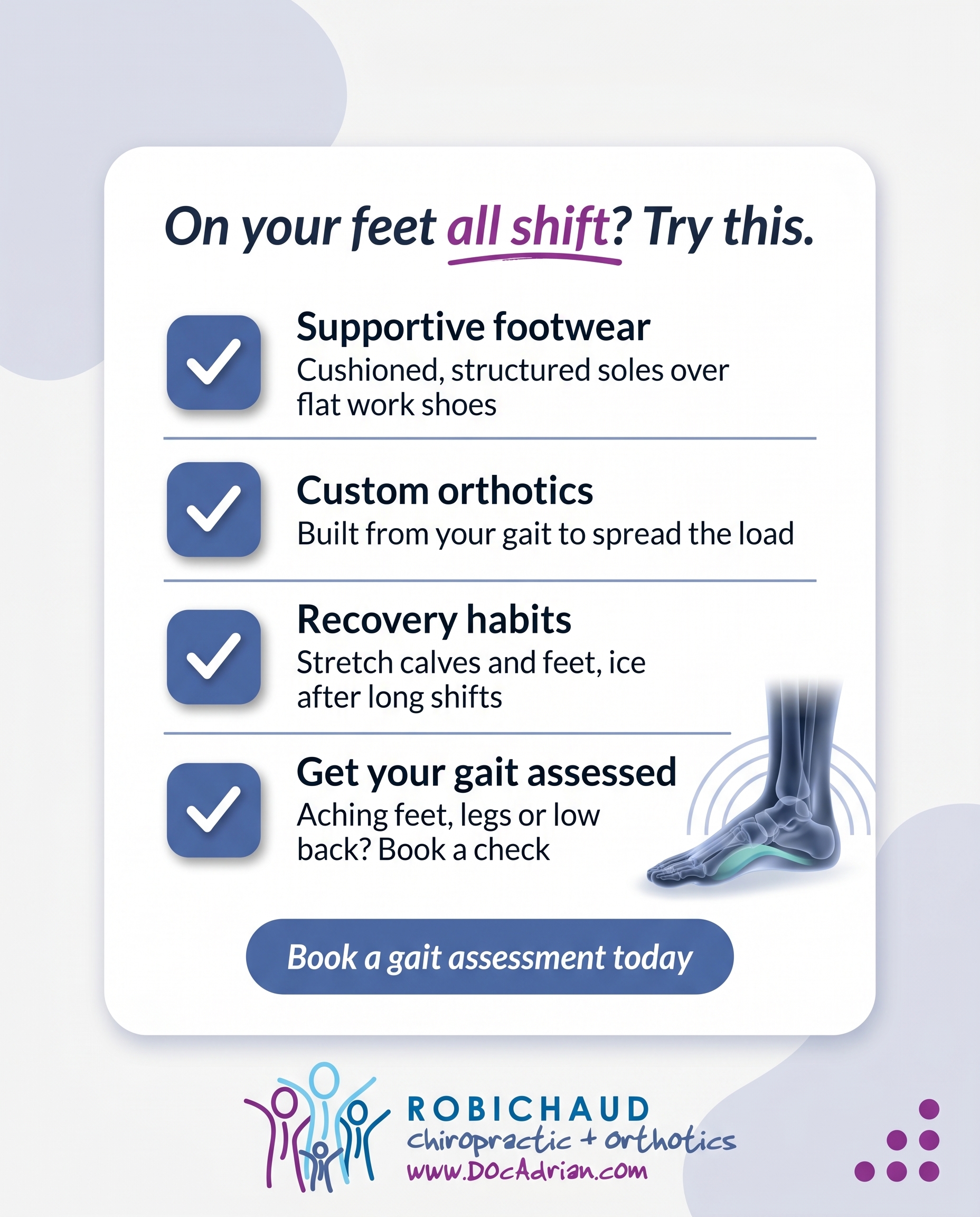 On your feet all shift? Try this.

☑ Supportive footwear
Cushioned, structured soles over flat work shoes

☑ Custom orthotics
Built from your gait to spread the load

☑ Recovery habits
Stretch calves and feet, ice after long shifts

☑ Get your gait assessed
Aching feet, legs or low back? Book a check

Book a gait assessment today

ROBICHAUD
chiropractic + orthotics
www.DOcAdrian.com